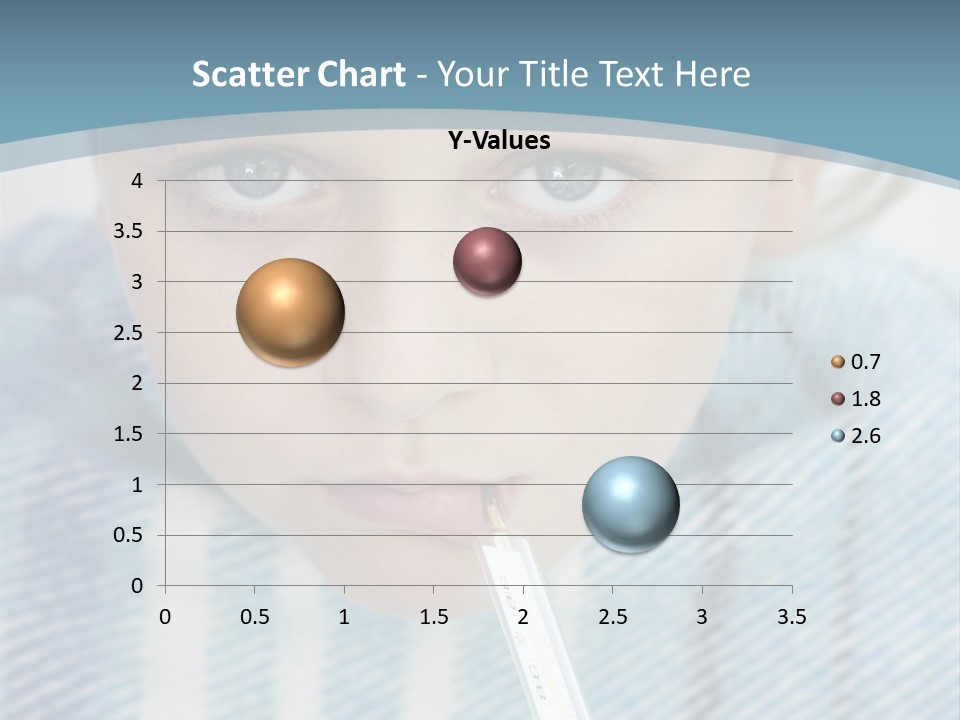 Scatter Chart - Your Title Text Here

Y-Values

4
3.5
3
2.5
2
1.5
1
0.5
0

0 0.5 1 1.5 2 2.5 3 3.5

0.7
1.8
2.6